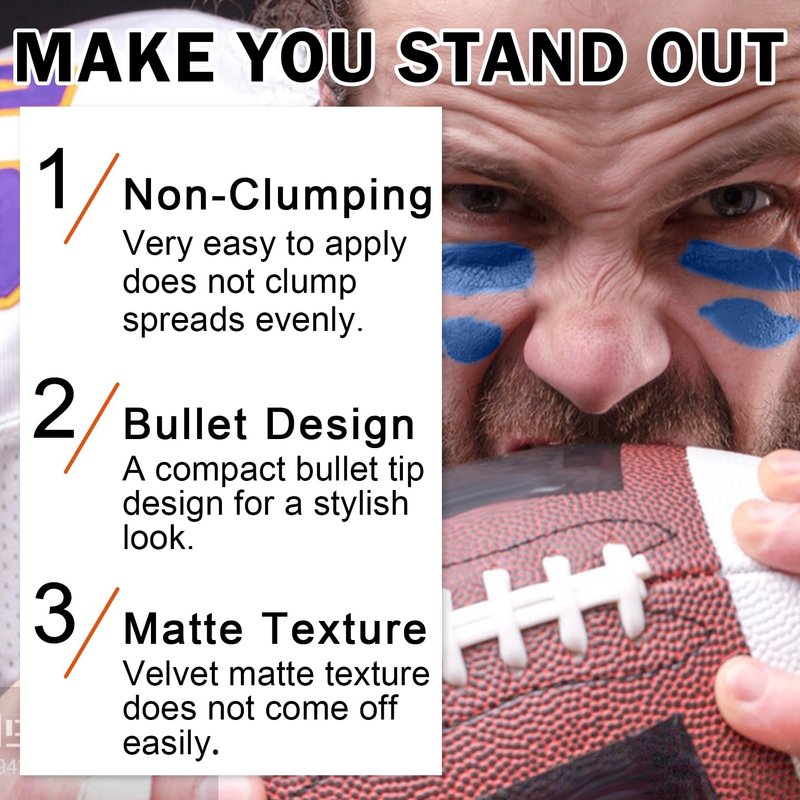 MAKE YOU STAND OUT

1/ Non-Clumping
Very easy to apply does not clump spreads evenly.

2/ Bullet Design
A compact bullet tip design for a stylish look.

3/ Matte Texture
Velvet matte texture does not come off easily.